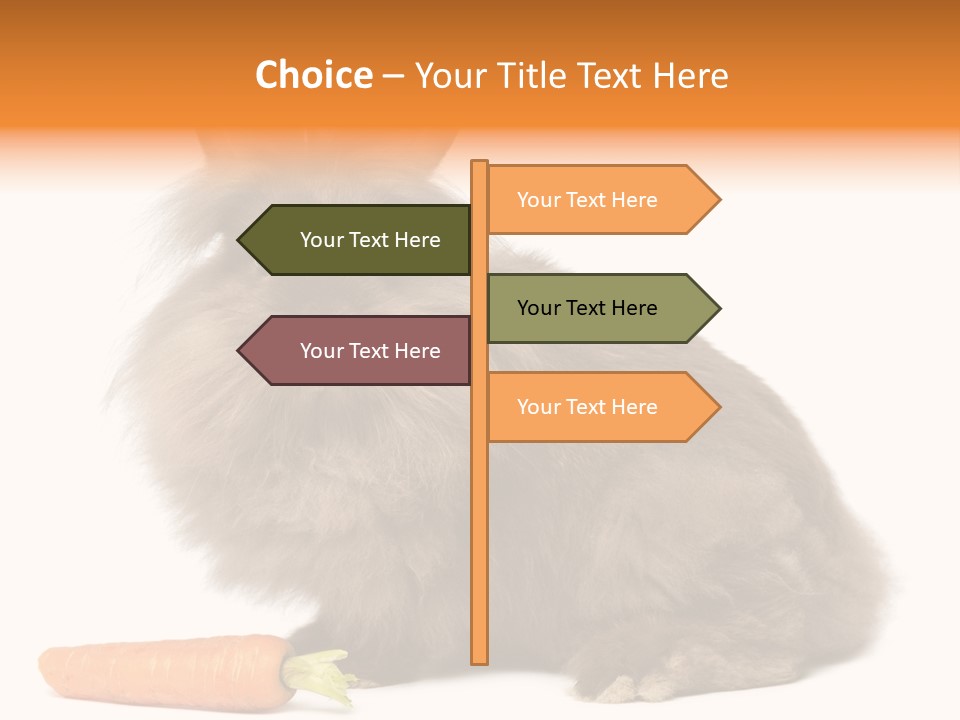 Choice – Your Title Text Here

Your Text Here

Your Text Here

Your Text Here

Your Text Here

Your Text Here